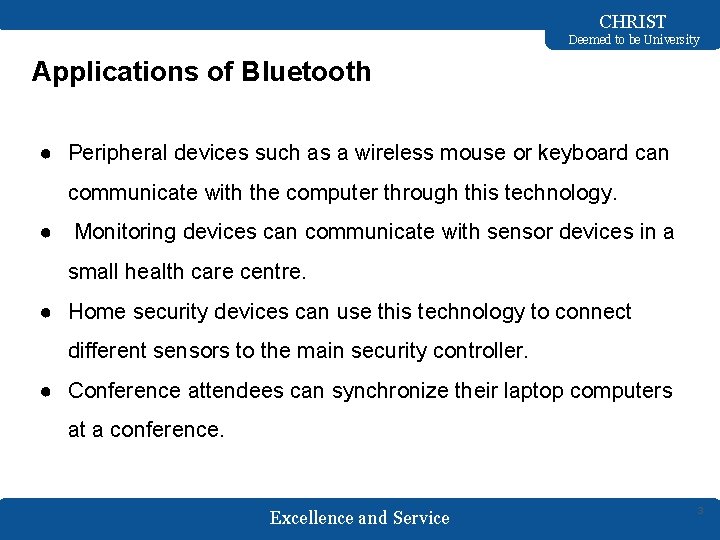 CHRIST
Deemed to be University

Applications of Bluetooth

● Peripheral devices such as a wireless mouse or keyboard can communicate with the computer through this technology.
● Monitoring devices can communicate with sensor devices in a small health care centre.
● Home security devices can use this technology to connect different sensors to the main security controller.
● Conference attendees can synchronize their laptop computers at a conference.

Excellence and Service

3